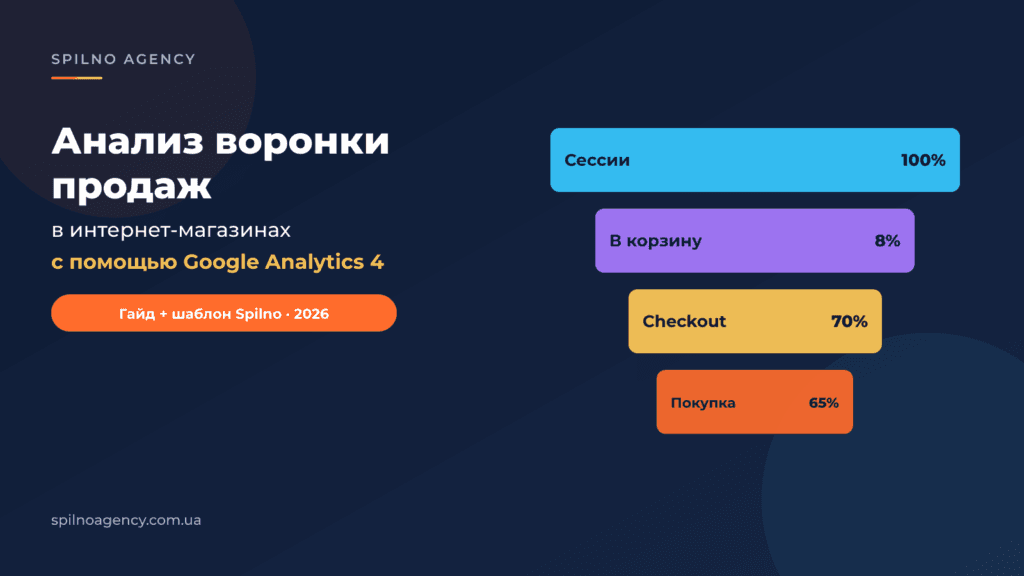 SPILNO AGENCY

Анализ воронки продаж

в интернет-магазинах

с помощью Google Analytics 4

Гайд + шаблон Spilno · 2026

Сессии 100%

В корзину 8%

Checkout 70%

Покупка 65%

spilnoagency.com.ua